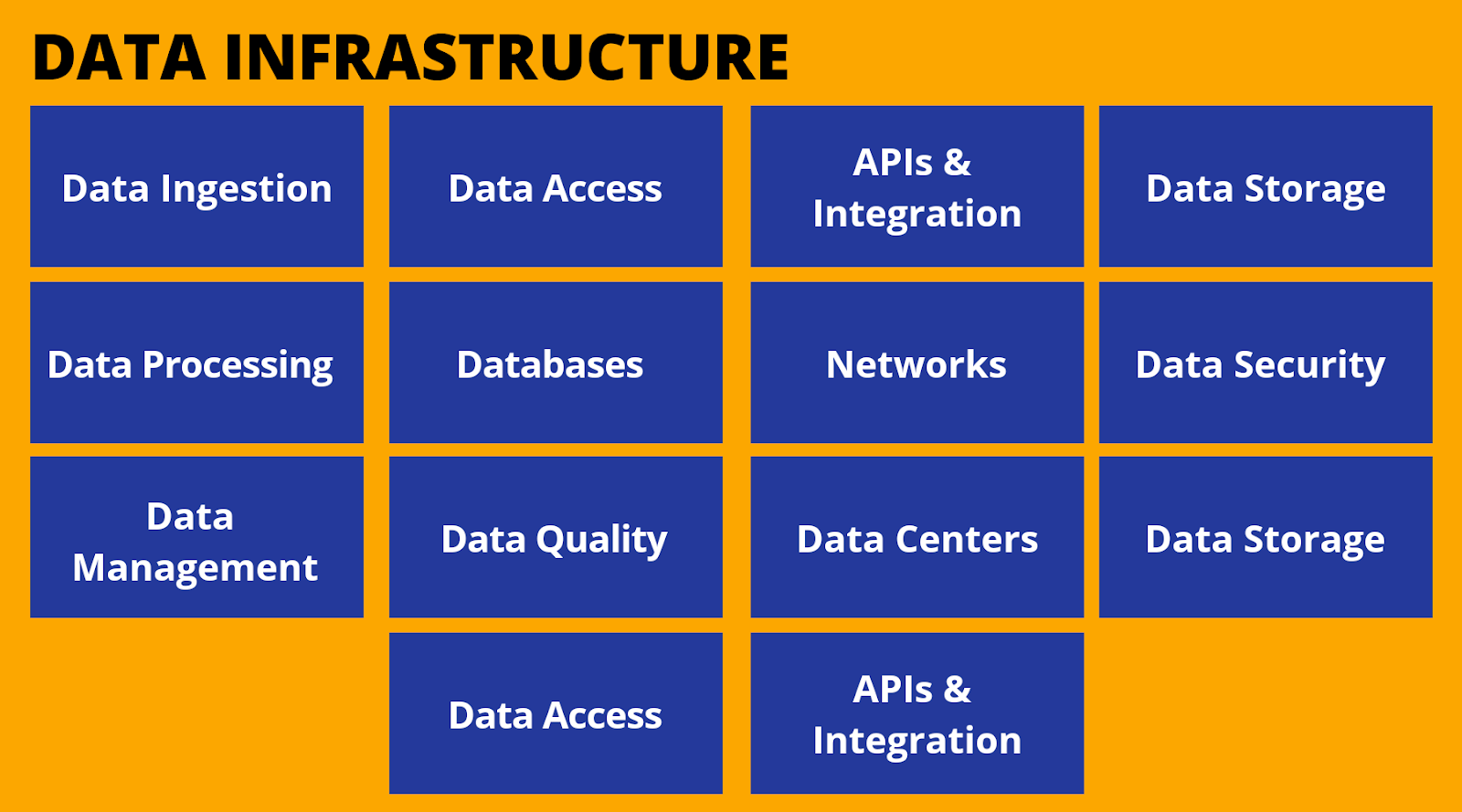 DATA INFRASTRUCTURE

Data Ingestion

Data Access

APIs & Integration

Data Storage

Data Processing

Databases

Networks

Data Security

Data Management

Data Quality

Data Centers

Data Storage

Data Access

APIs & Integration